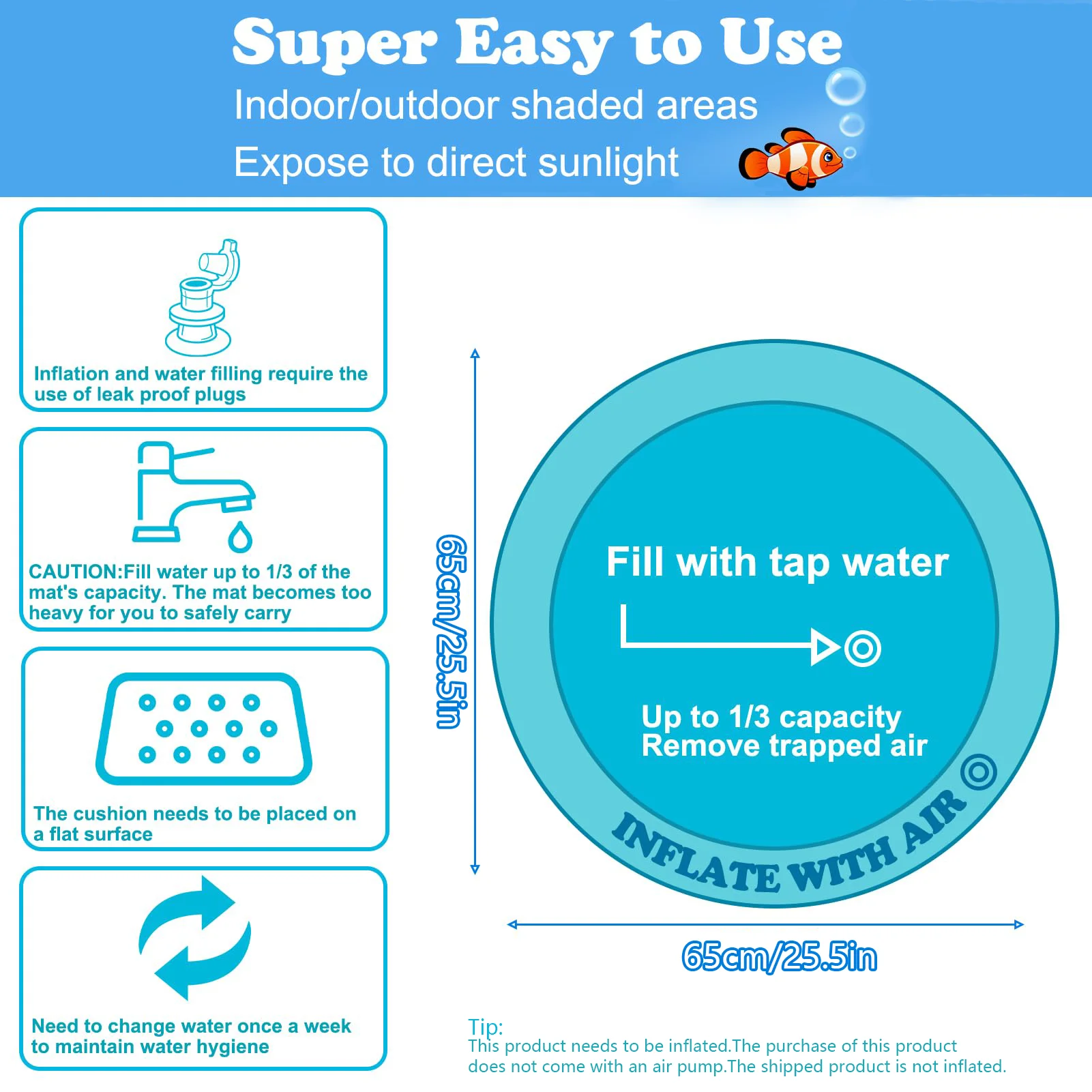 Super Easy to Use

Indoor/outdoor shaded areas

Expose to direct sunlight

Inflation and water filling require the use of leak proof plugs

CAUTION:Fill water up to 1/3 of the mat's capacity. The mat becomes too heavy for you to safely carry

The cushion needs to be placed on a flat surface

Need to change water once a week to maintain water hygiene

65cm/25.5in

Fill with tap water

Up to 1/3 capacity
Remove trapped air

INFLATE WITH AIR

65cm/25.5in

Tip:
This product needs to be inflated.The purchase of this product does not come with an air pump.The shipped product is not inflated.